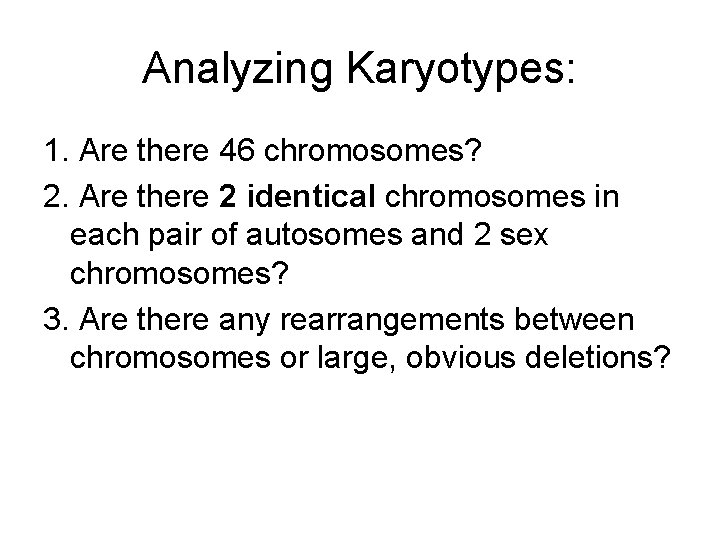 Analyzing Karyotypes:

1. Are there 46 chromosomes?

2. Are there 2 identical chromosomes in each pair of autosomes and 2 sex chromosomes?

3. Are there any rearrangements between chromosomes or large, obvious deletions?